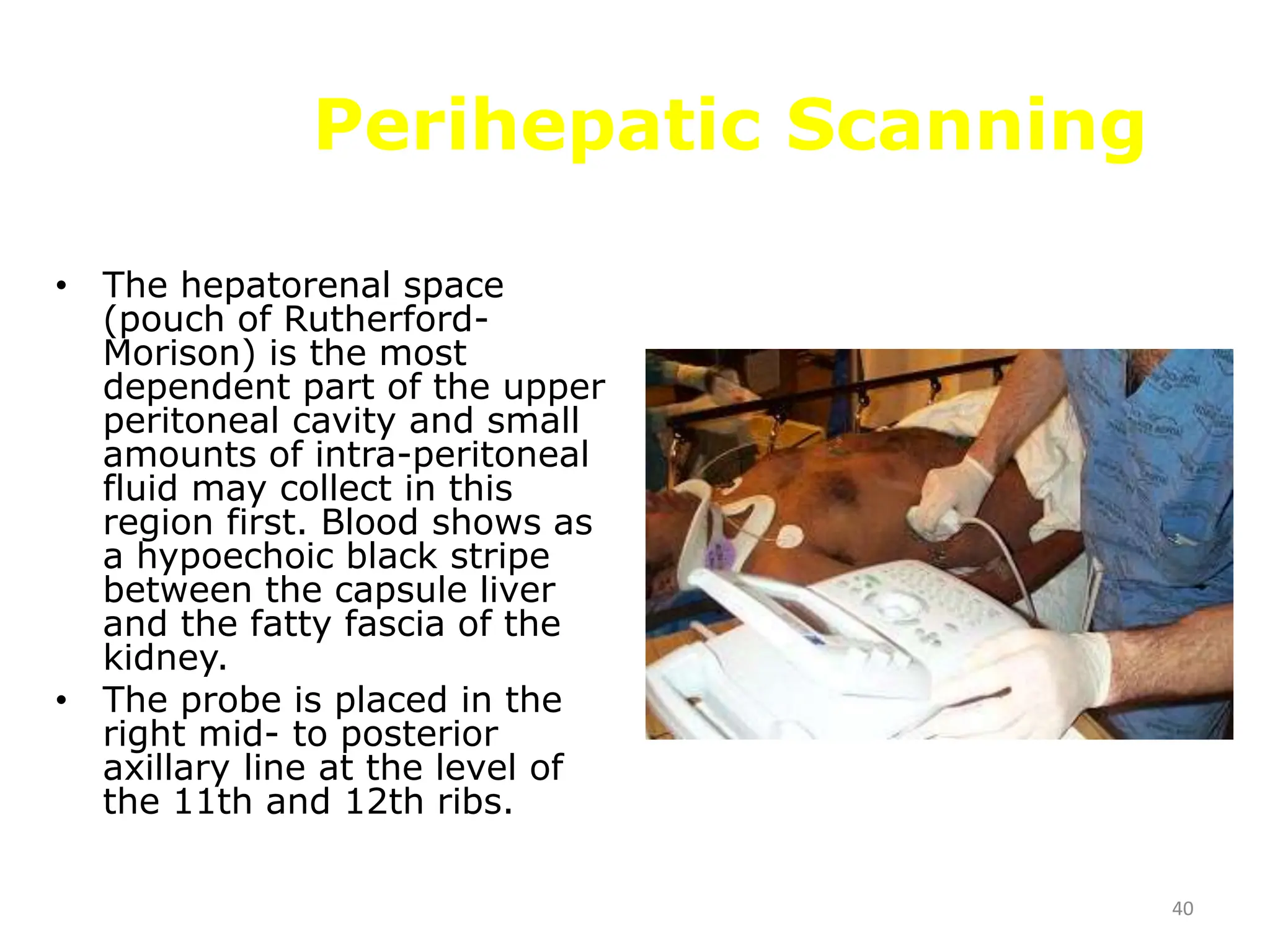 Perihepatic Scanning

• The hepatorenal space (pouch of Rutherford-Morison) is the most dependent part of the upper peritoneal cavity and small amounts of intra-peritoneal fluid may collect in this region first. Blood shows as a hypoechoic black stripe between the capsule liver and the fatty fascia of the kidney.
• The probe is placed in the right mid- to posterior axillary line at the level of the 11th and 12th ribs.

40